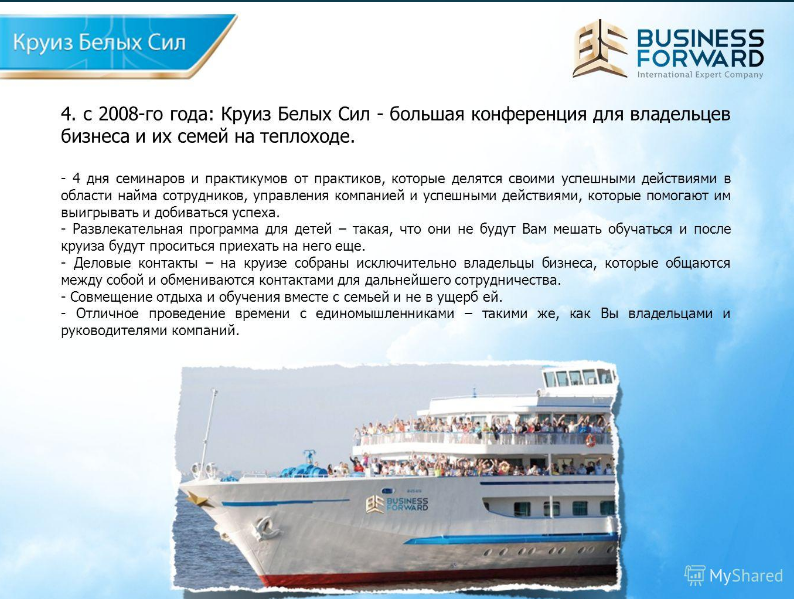 Круиз Белых Сил

BUSINESS FORWARD
International Expert Company

4. с 2008-го года: Круиз Белых Сил - большая конференция для владельцев бизнеса и их семей на теплоходе.

- 4 дня семинаров и практикумов от практиков, которые делятся своими успешными действиями в области найма сотрудников, управления компанией и успешными действиями, которые помогают им выигрывать и добиваться успеха.
- Развлекательная программа для детей – такая, что они не будут Вам мешать обучаться и после круиза будут проситься приехать на него еще.
- Деловые контакты – на круизе собраны исключительно владельцы бизнеса, которые общаются между собой и обмениваются контактами для дальнейшего сотрудничества.
- Совмещение отдыха и обучения вместе с семьей и не в ущерб ей.
- Отличное проведение времени с единомышленниками – такими же, как Вы владельцами и руководителями компаний.

BUSINESS FORWARD

MyShared